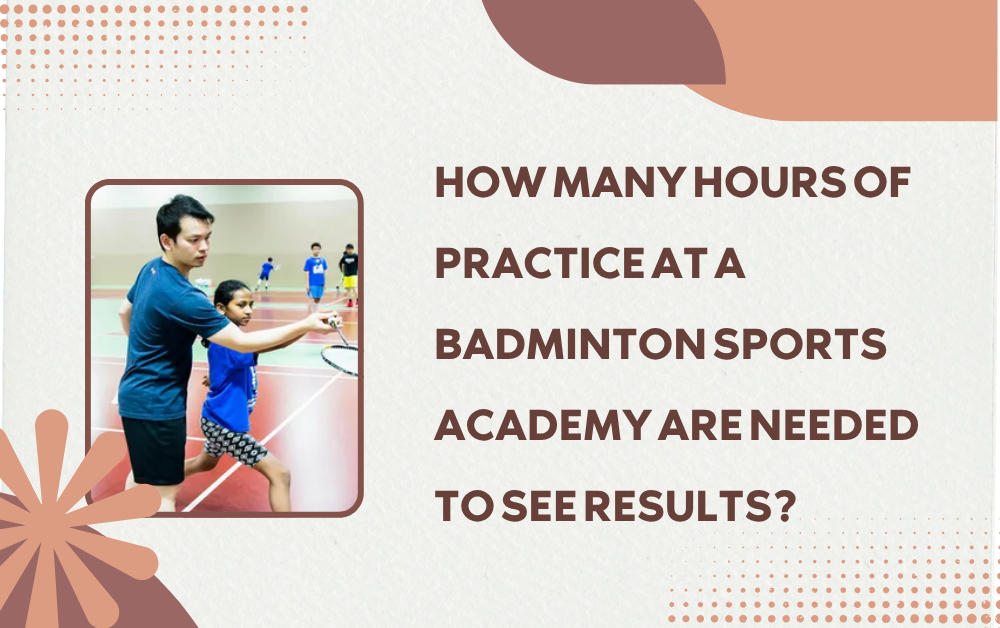 HOW MANY HOURS OF PRACTICE AT A BADMINTON SPORTS ACADEMY ARE NEEDED TO SEE RESULTS?